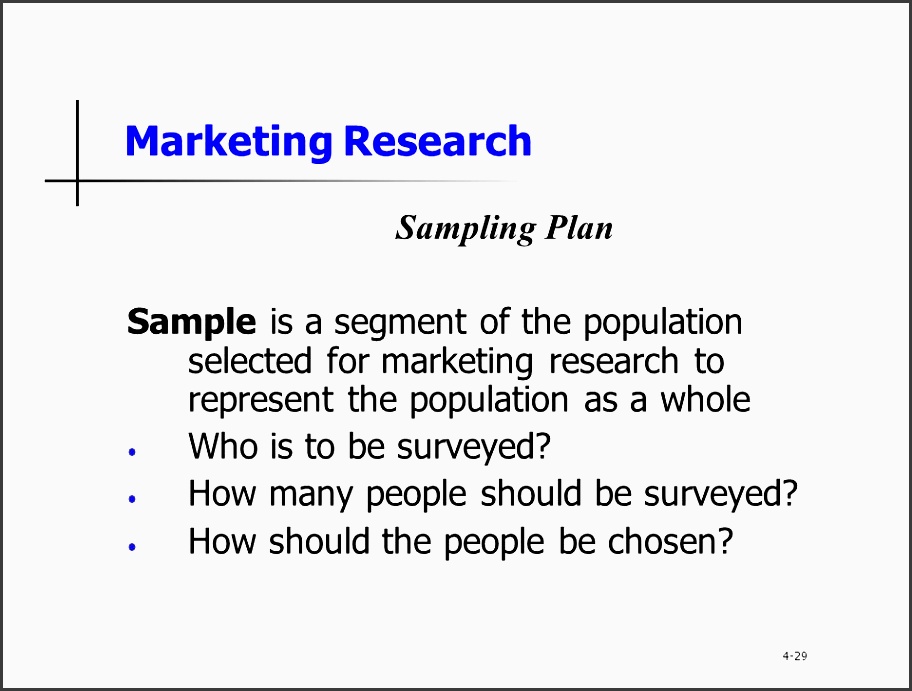 Marketing Research

Sampling Plan

Sample is a segment of the population selected for marketing research to represent the population as a whole

• Who is to be surveyed?
• How many people should be surveyed?
• How should the people be chosen?

4-29